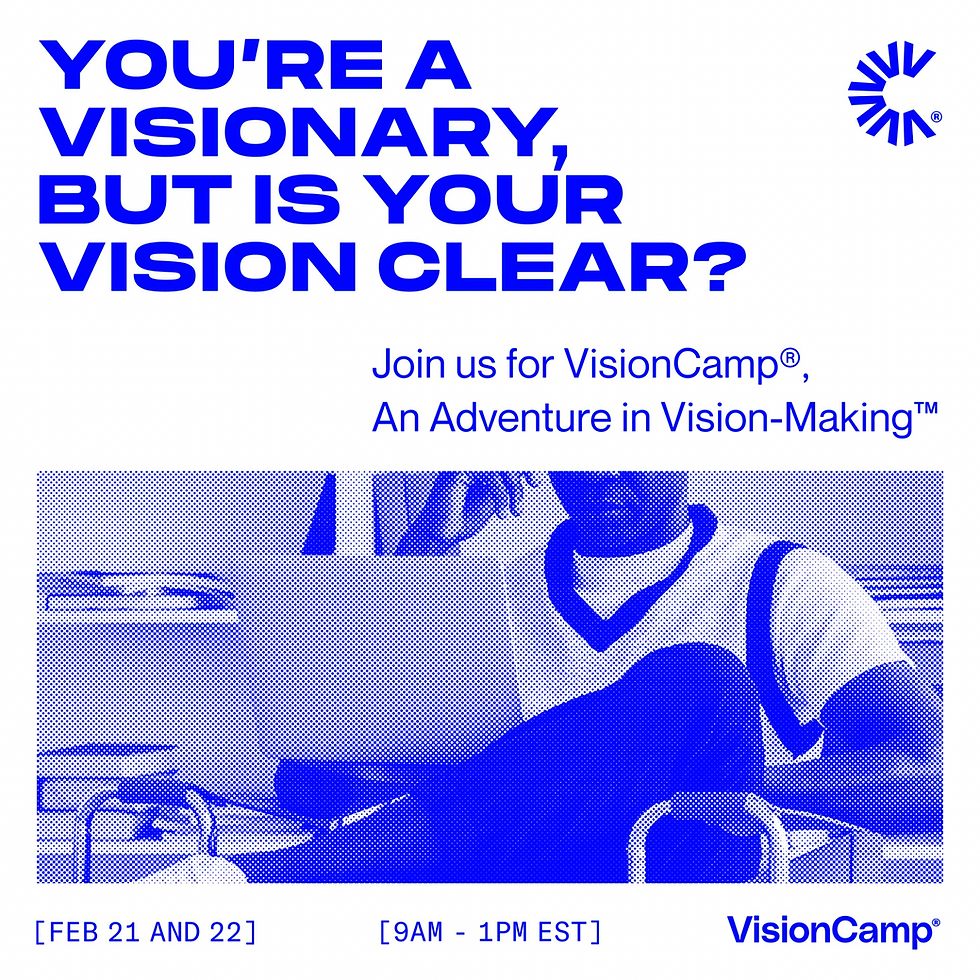 YOU'RE A VISIONARY, BUT IS YOUR VISION CLEAR?

®

Join us for VisionCamp®, An Adventure in Vision-Making™

[FEB 21 AND 22] [9AM - 1PM EST] VisionCamp®